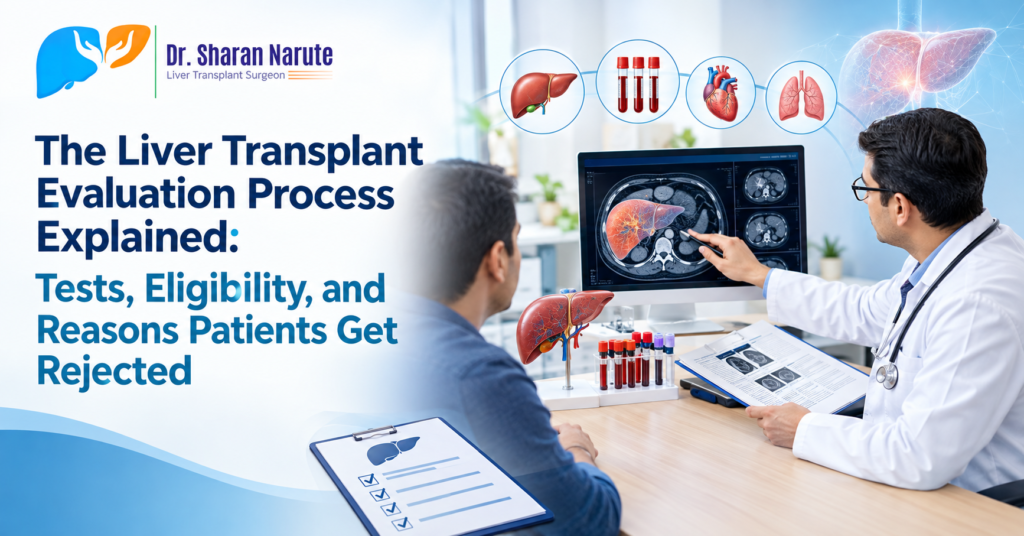 Dr. Sharan Narute
Liver Transplant Surgeon

The Liver Transplant Evaluation Process Explained:
Tests, Eligibility, and Reasons Patients Get Rejected